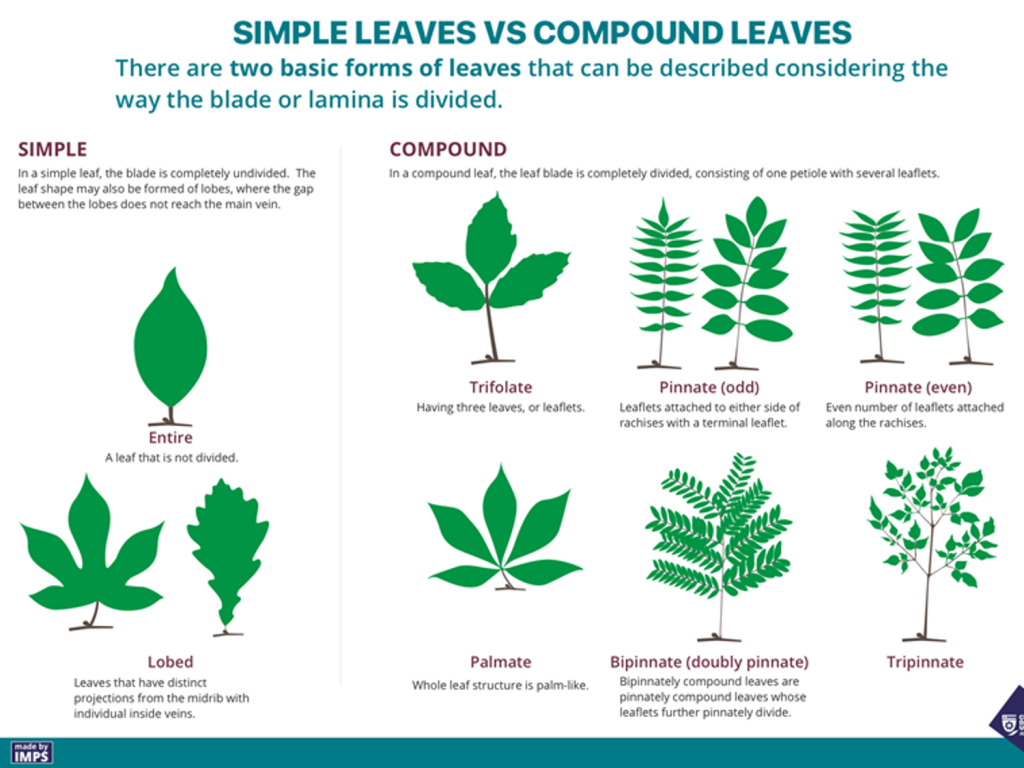 SIMPLE LEAVES VS COMPOUND LEAVES

There are two basic forms of leaves that can be described considering the way the blade or lamina is divided.

SIMPLE

In a simple leaf, the blade is completely undivided. The leaf shape may also be formed of lobes, where the gap between the lobes does not reach the main vein.

Entire

A leaf that is not divided.

Lobed

Leaves that have distinct projections from the midrib with individual inside veins.

COMPOUND

In a compound leaf, the leaf blade is completely divided, consisting of one petiole with several leaflets.

Trifolate

Having three leaves, or leaflets.

Pinnate (odd)

Leaflets attached to either side of rachises with a terminal leaflet.

Pinnate (even)

Even number of leaflets attached along the rachises.

Palmate

Whole leaf structure is palm-like.

Bipinnate (doubly pinnate)

Bipinnately compound leaves are pinnately compound leaves whose leaflets further pinnately divide.

Tripinnate

made by IMPS